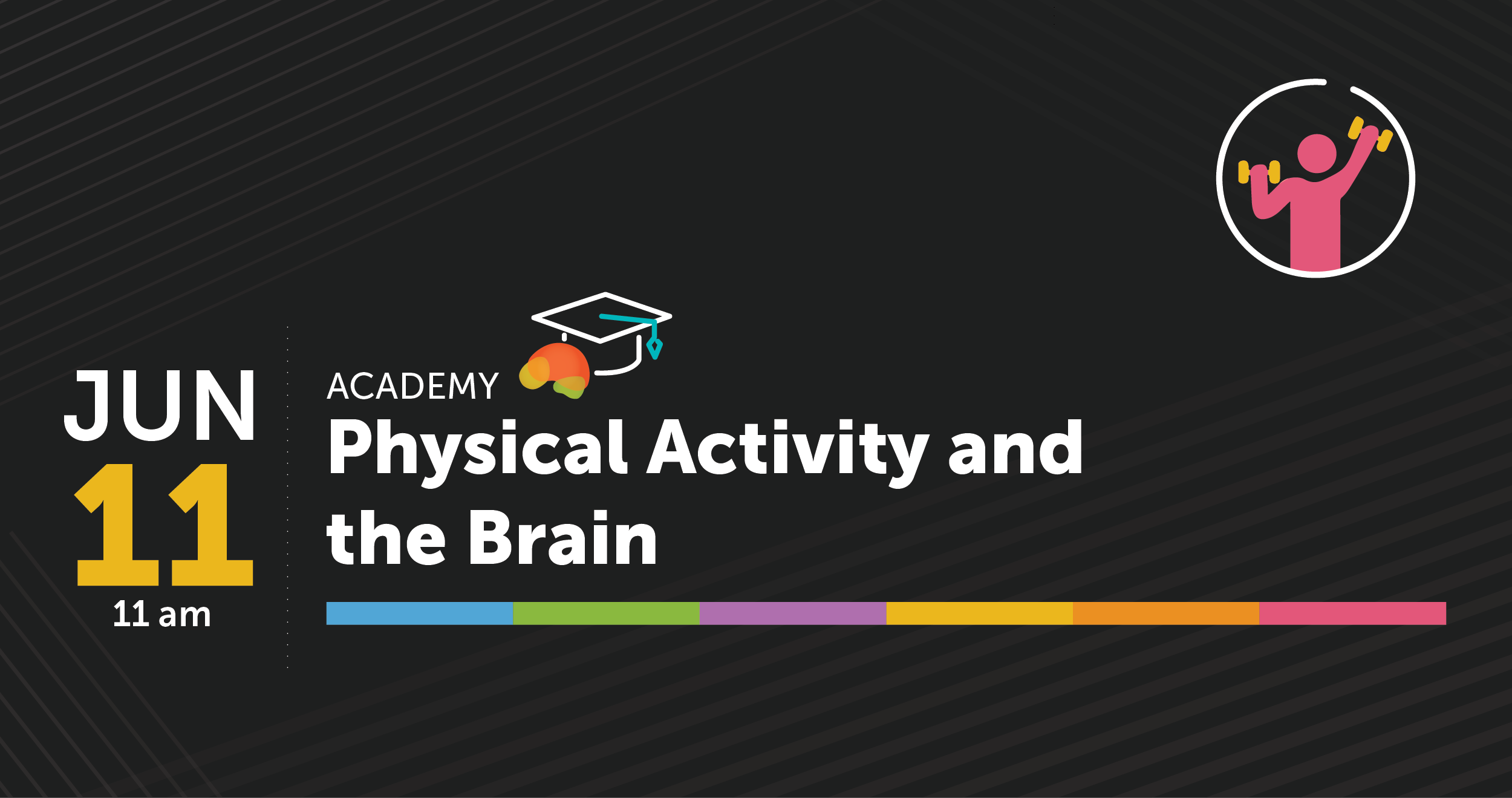 JUN
11
11 am

ACADEMY
Physical Activity and the Brain